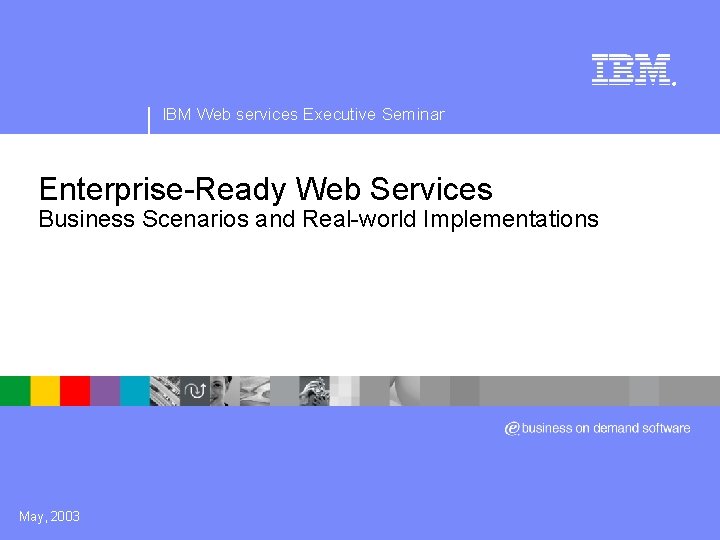 IBM.

IBM Web services Executive Seminar

Enterprise-Ready Web Services
Business Scenarios and Real-world Implementations

e business on demand software

May, 2003